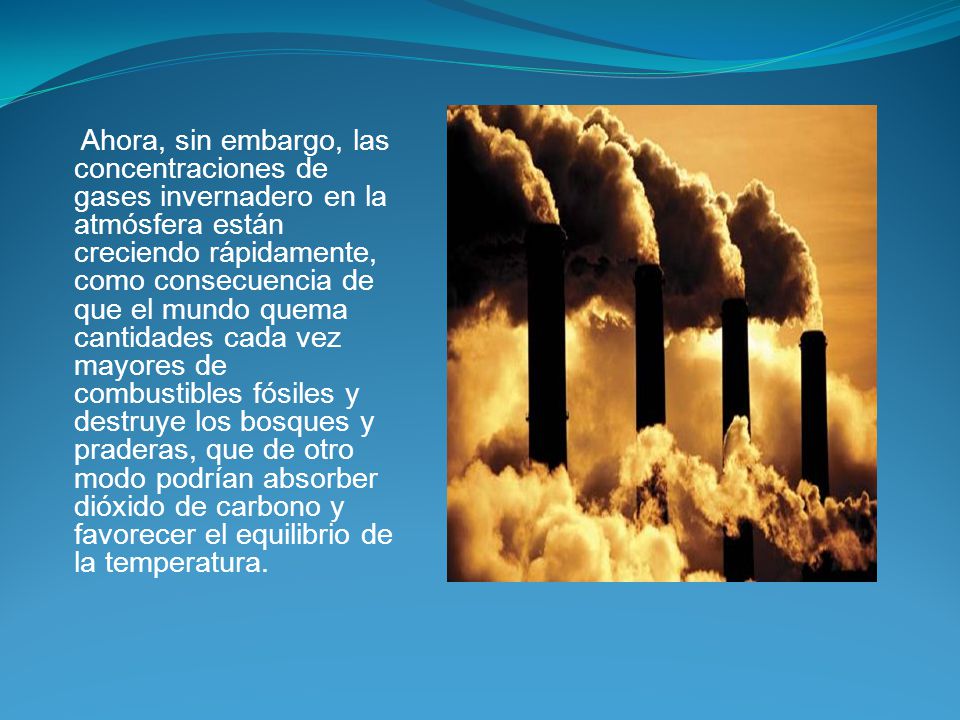 Ahora, sin embargo, las concentraciones de gases invernadero en la atmósfera están creciendo rápidamente, como consecuencia de que el mundo quema cantidades cada vez mayores de combustibles fósiles y destruye los bosques y praderas, que de otro modo podrían absorber dióxido de carbono y favorecer el equilibrio de la temperatura.